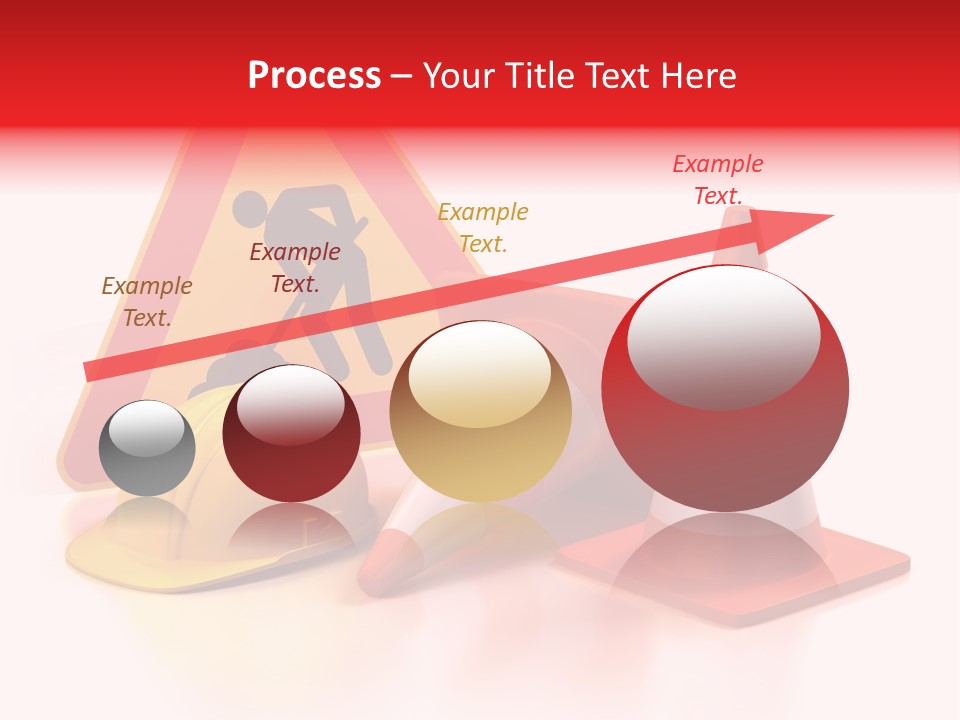 Process – Your Title Text Here

Example Text.

Example Text.

Example Text.

Example Text.